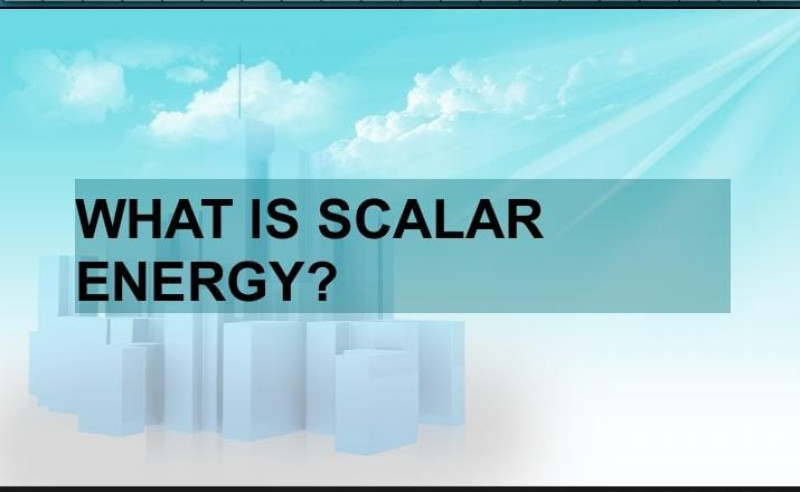 WHAT IS SCALAR ENERGY?